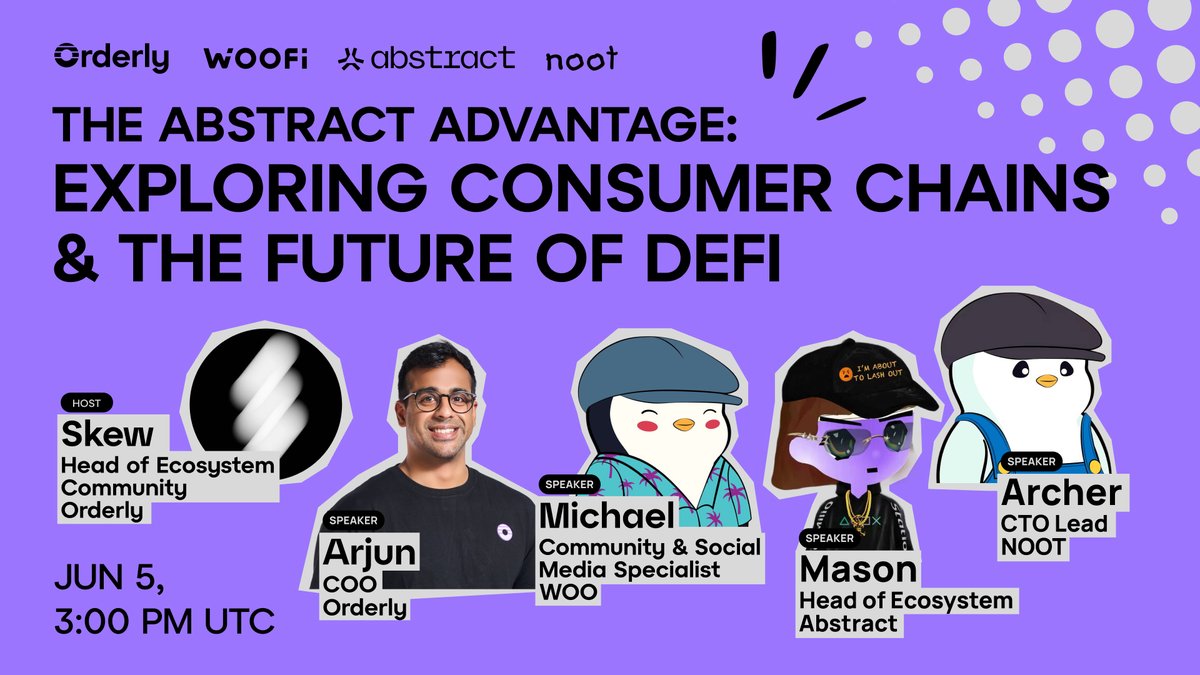 Orderly WOOFi abstract noot

THE ABSTRACT ADVANTAGE:
EXPLORING CONSUMER CHAINS & THE FUTURE OF DEFI

HOST
Skew
Head of Ecosystem Community
Orderly

SPEAKER
Arjun
COO
Orderly

SPEAKER
Michael
Community & Social Media Specialist
WOO

I'M ABOUT TO LASH OUT

SPEAKER
Mason
Head of Ecosystem
Abstract

SPEAKER
Archer
CTO Lead
NOOT

JUN 5,
3:00 PM UTC